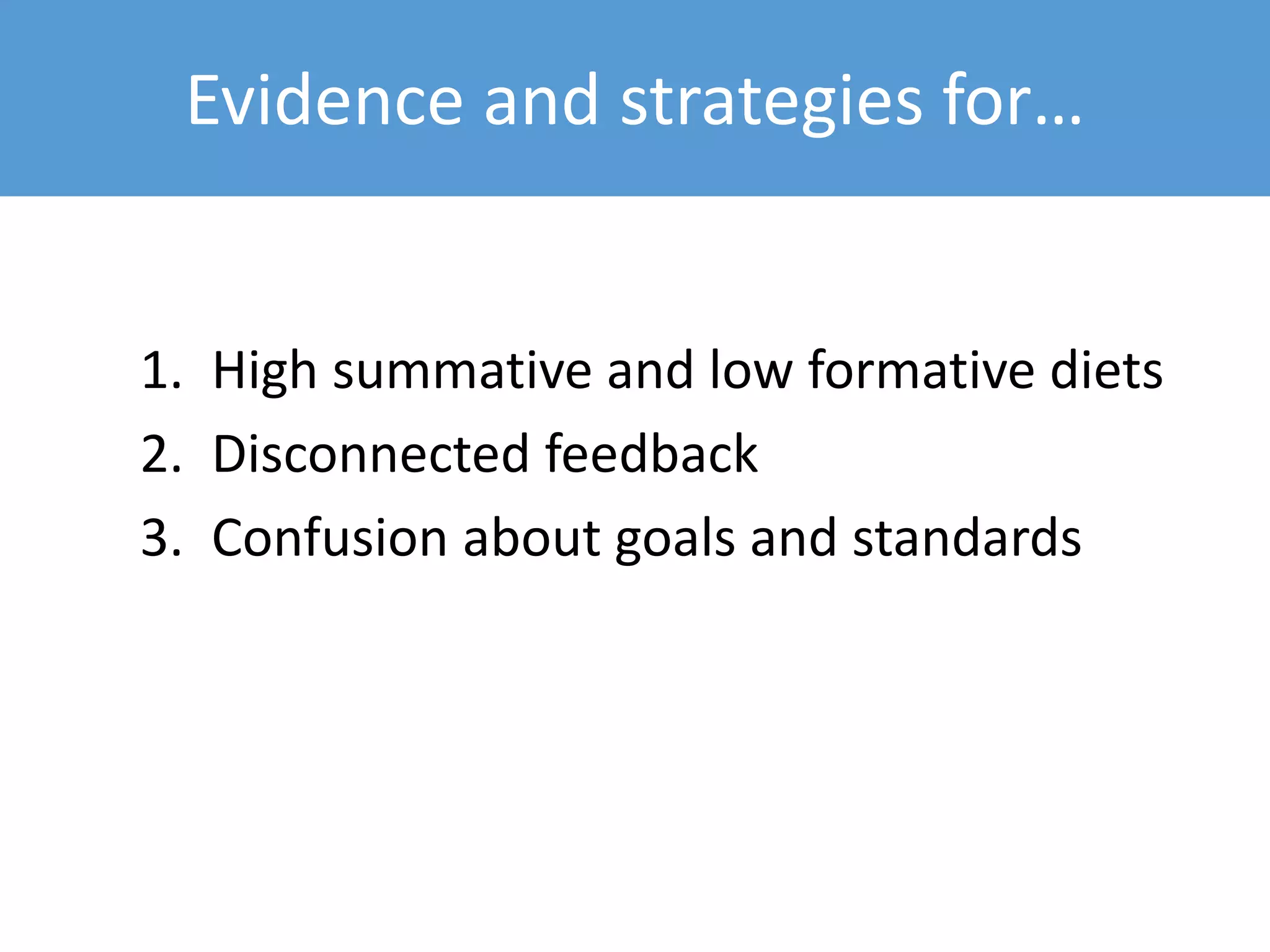 Evidence and strategies for…

1. High summative and low formative diets
2. Disconnected feedback
3. Confusion about goals and standards